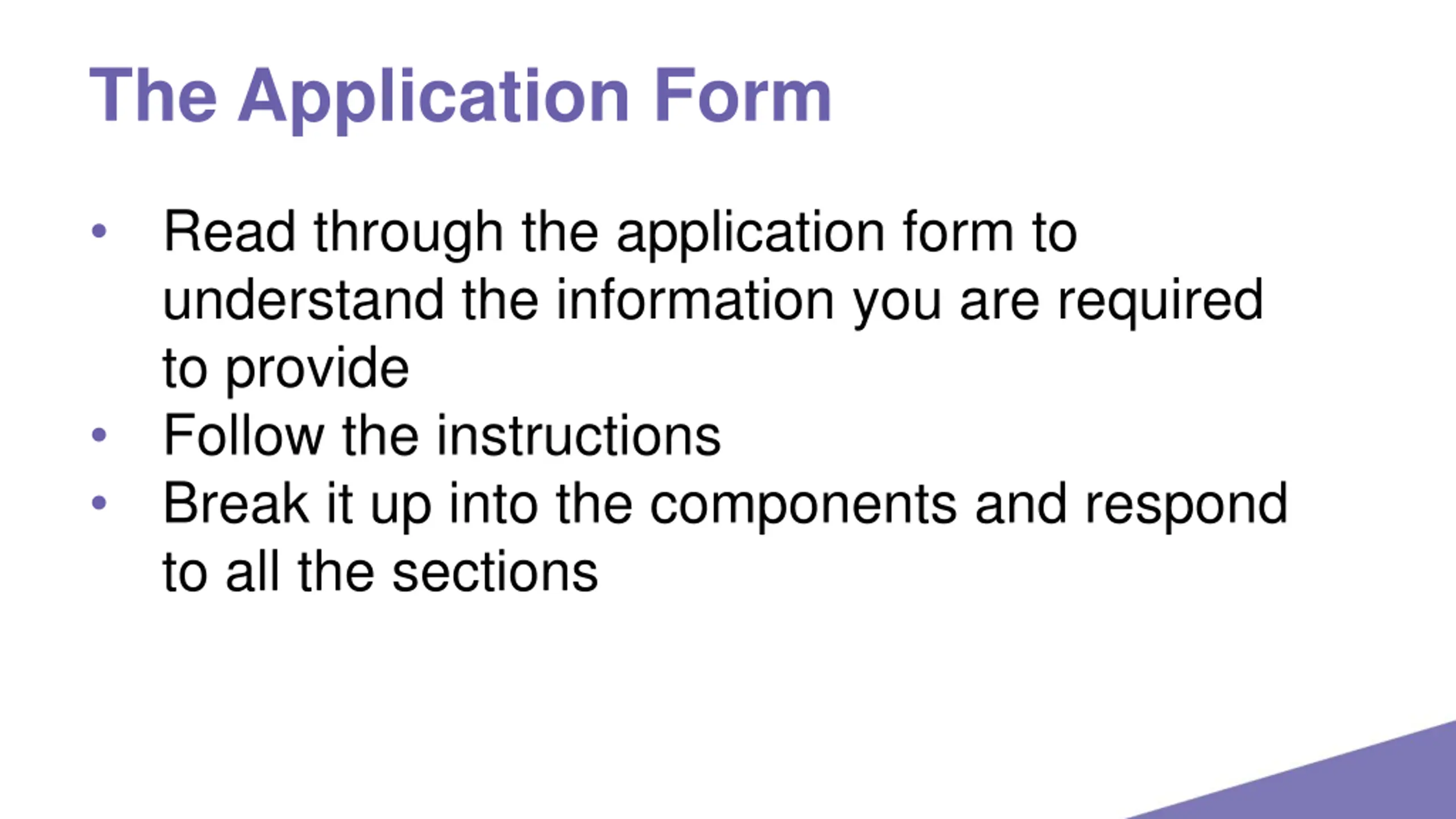 The Application Form

• Read through the application form to understand the information you are required to provide
• Follow the instructions
• Break it up into the components and respond to all the sections